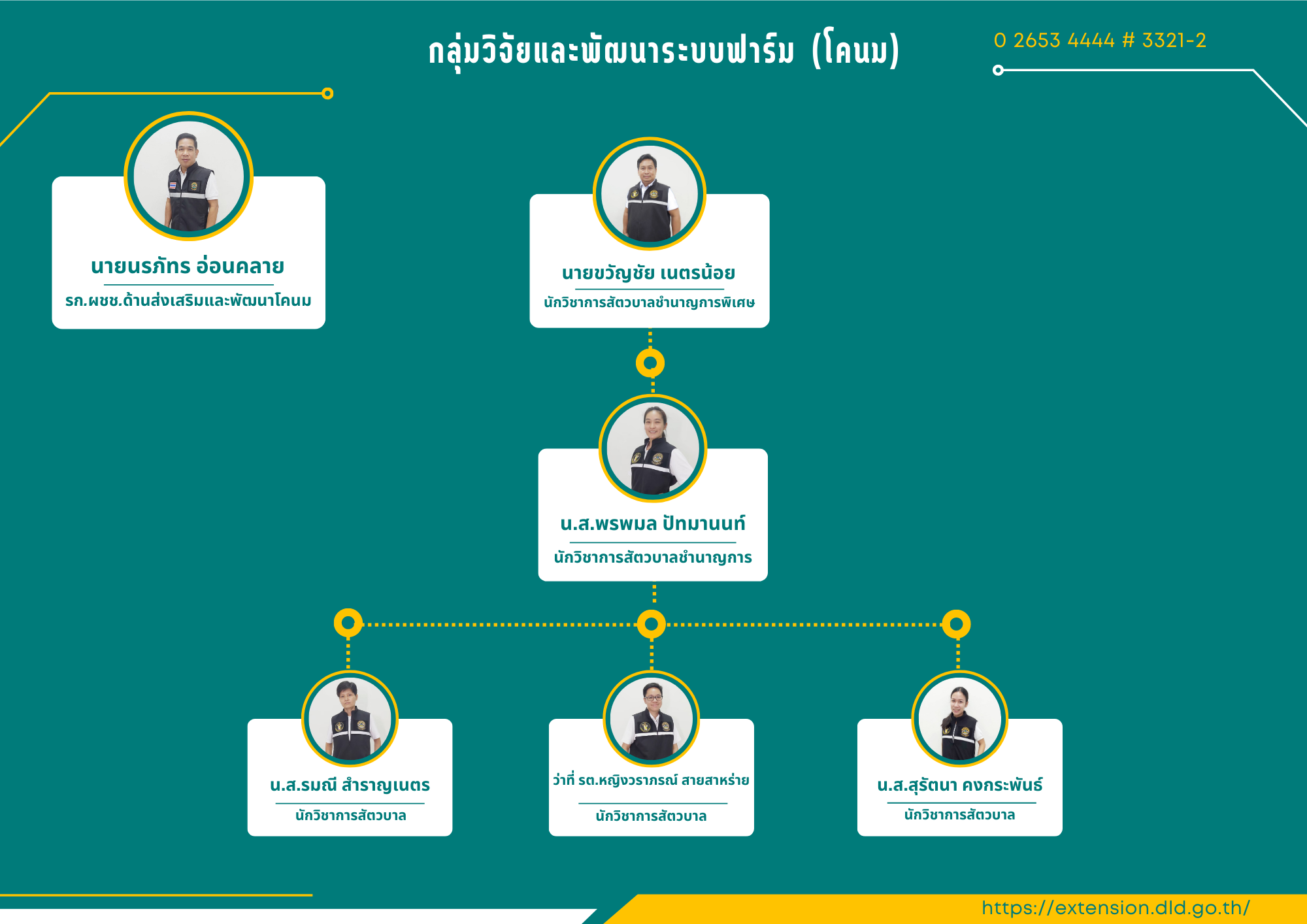 กลุ่มวิจัยและพัฒนาระบบฟาร์ม (โคนม)

0 2653 4444 # 3321-2

นายนรภัทร อ่อนคลาย
รก.ผชช.ด้านส่งเสริมและพัฒนาโคนม

นายขวัญชัย เนตรน้อย
นักวิชาการสัตวบาลชำนาญการพิเศษ

น.ส.พรพมล ปัทมานนท์
นักวิชาการสัตวบาลชำนาญการ

น.ส.รมณี สำราญเนตร
นักวิชาการสัตวบาล

ว่าที่ รต.หญิงวราภรณ์ สายสาหร่าย
นักวิชาการสัตวบาล

น.ส.สุรัตนา คงกระพันธ์
นักวิชาการสัตวบาล

https://extension.dld.go.th/